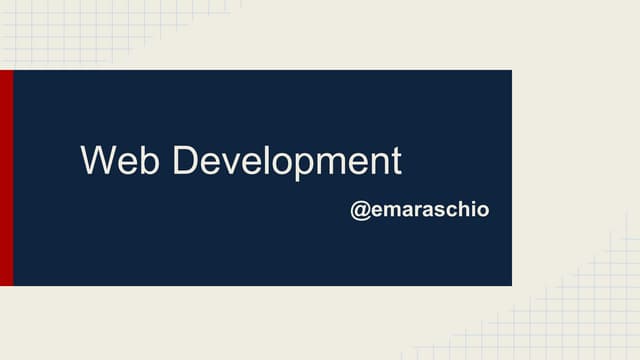 Web Development

@emaraschio